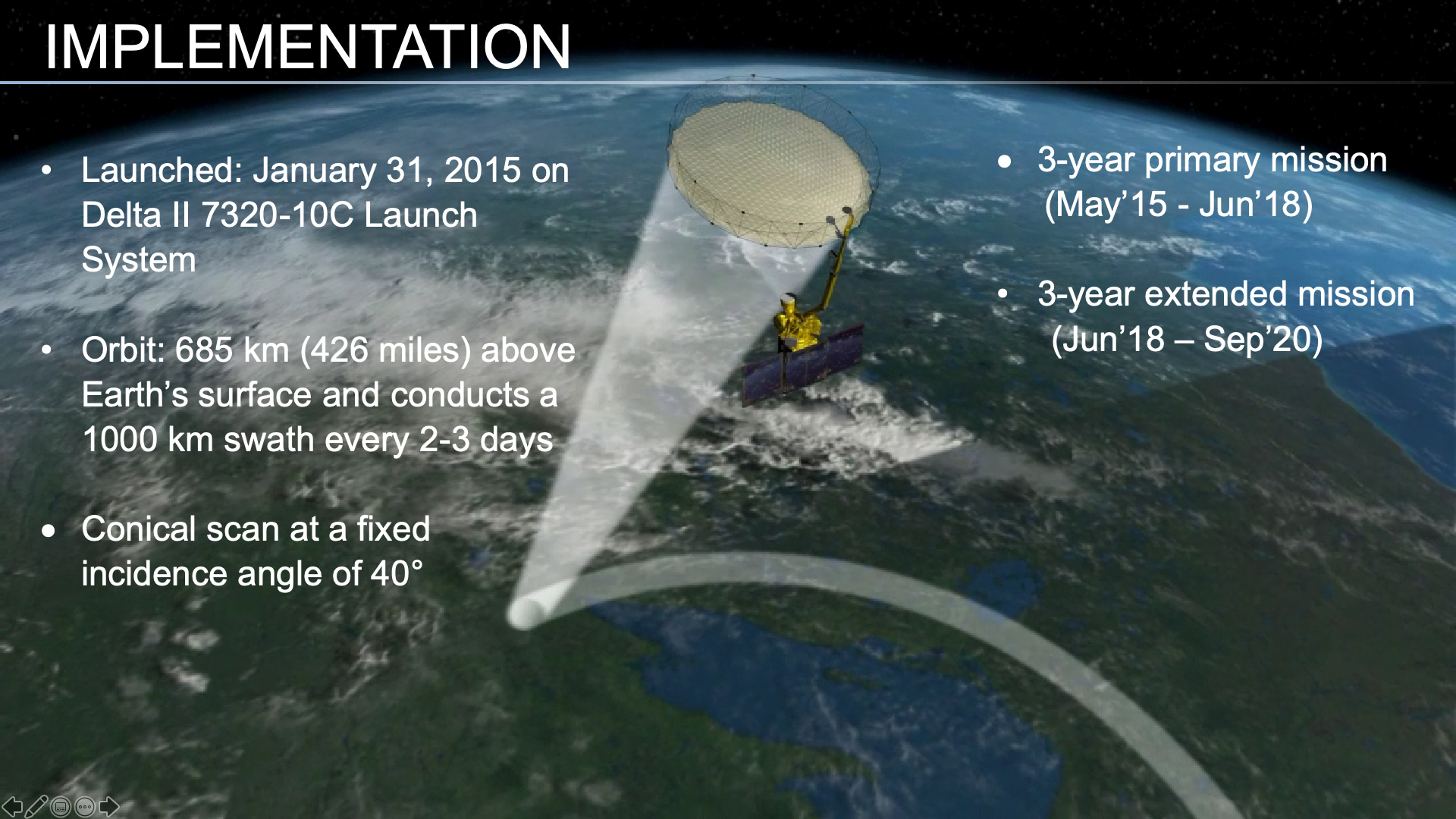 IMPLEMENTATION

• Launched: January 31, 2015 on Delta II 7320-10C Launch System

• Orbit: 685 km (426 miles) above Earth's surface and conducts a 1000 km swath every 2-3 days

• Conical scan at a fixed incidence angle of 40°

• 3-year primary mission (May'15 - Jun'18)

• 3-year extended mission (Jun'18 – Sep'20)